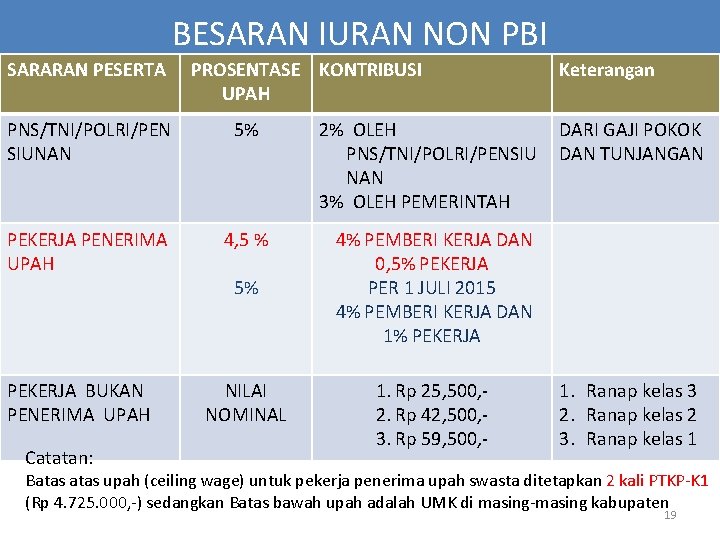 BESARAN IURAN NON PBI

| SARARAN PESERTA | PROSENTASE UPAH | KONTRIBUSI | Keterangan |
|---|---|---|---|
| PNS/TNI/POLRI/PENSIUNAN | 5% | 2% OLEH PNS/TNI/POLRI/PENSIUNAN 3% OLEH PEMERINTAH | DARI GAJI POKOK DAN TUNJANGAN |
| PEKERJA PENERIMA UPAH | 4,5 % 5% | 4% PEMBERI KERJA DAN 0,5% PEKERJA PER 1 JULI 2015 4% PEMBERI KERJA DAN 1% PEKERJA | |
| PEKERJA BUKAN PENERIMA UPAH | NILAI NOMINAL | 1. Rp 25,500,- 2. Rp 42,500,- 3. Rp 59,500,- | 1. Ranap kelas 3 2. Ranap kelas 2 3. Ranap kelas 1 |

Catatan:
Batas atas upah (ceiling wage) untuk pekerja penerima upah swasta ditetapkan 2 kali PTKP-K1 (Rp 4.725.000,-) sedangkan Batas bawah upah adalah UMK di masing-masing kabupaten

19